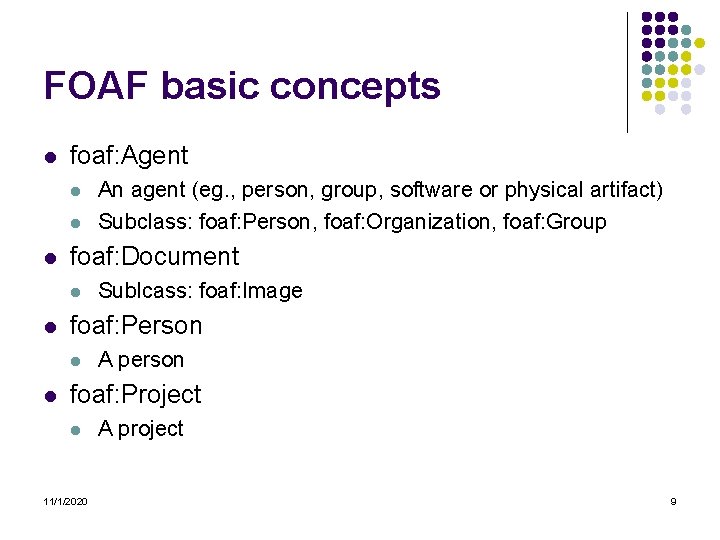 FOAF basic concepts

- foaf:Agent
  - An agent (eg., person, group, software or physical artifact)
  - Subclass: foaf:Person, foaf:Organization, foaf:Group
- foaf:Document
  - Sublcass: foaf:Image
- foaf:Person
  - A person
- foaf:Project
  - A project

11/1/2020

9